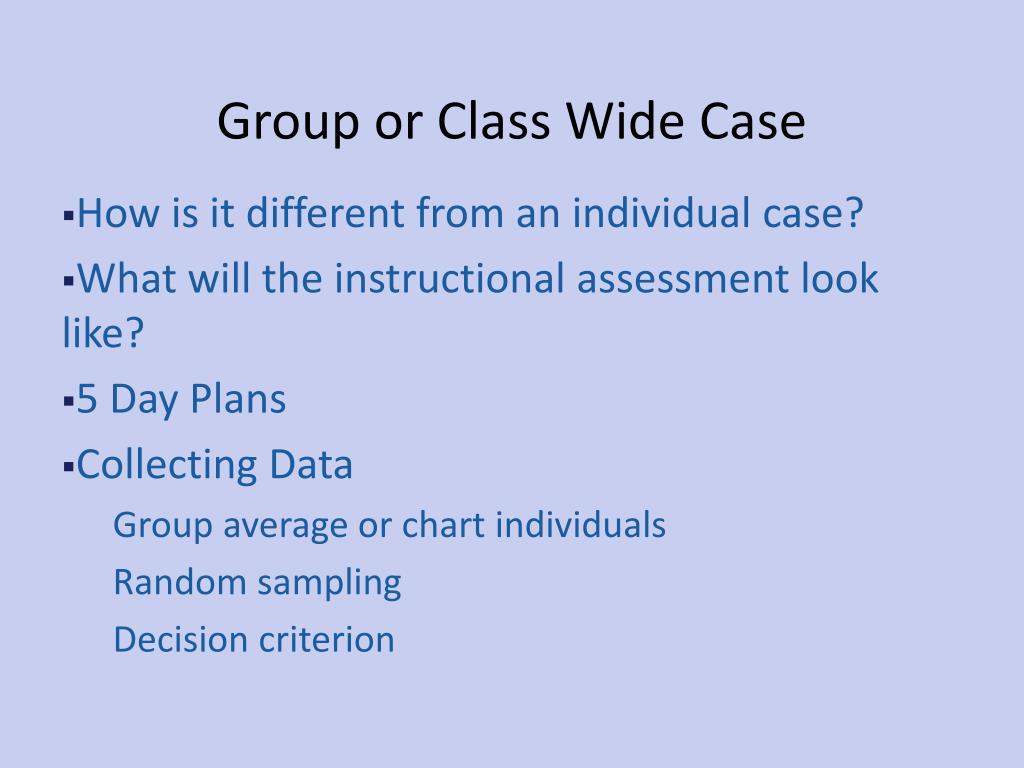 Group or Class Wide Case

▪How is it different from an individual case?

▪What will the instructional assessment look like?

▪5 Day Plans

▪Collecting Data

Group average or chart individuals

Random sampling

Decision criterion